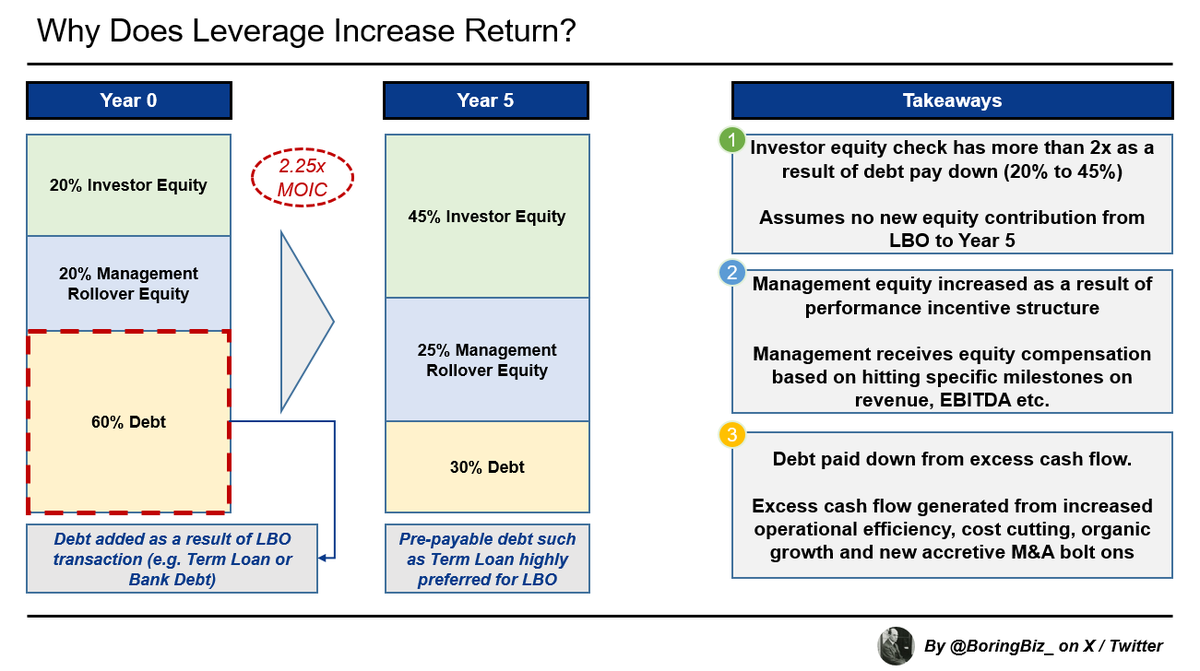 Why Does Leverage Increase Return?

Year 0

20% Investor Equity

20% Management Rollover Equity

60% Debt

Debt added as a result of LBO transaction (e.g. Term Loan or Bank Debt)

2.25x MOIC

Year 5

45% Investor Equity

25% Management Rollover Equity

30% Debt

Pre-payable debt such as Term Loan highly preferred for LBO

Takeaways

1 Investor equity check has more than 2x as a result of debt pay down (20% to 45%)

Assumes no new equity contribution from LBO to Year 5

2 Management equity increased as a result of performance incentive structure

Management receives equity compensation based on hitting specific milestones on revenue, EBITDA etc.

3 Debt paid down from excess cash flow.

Excess cash flow generated from increased operational efficiency, cost cutting, organic growth and new accretive M&A bolt ons

By @BoringBiz_ on X / Twitter